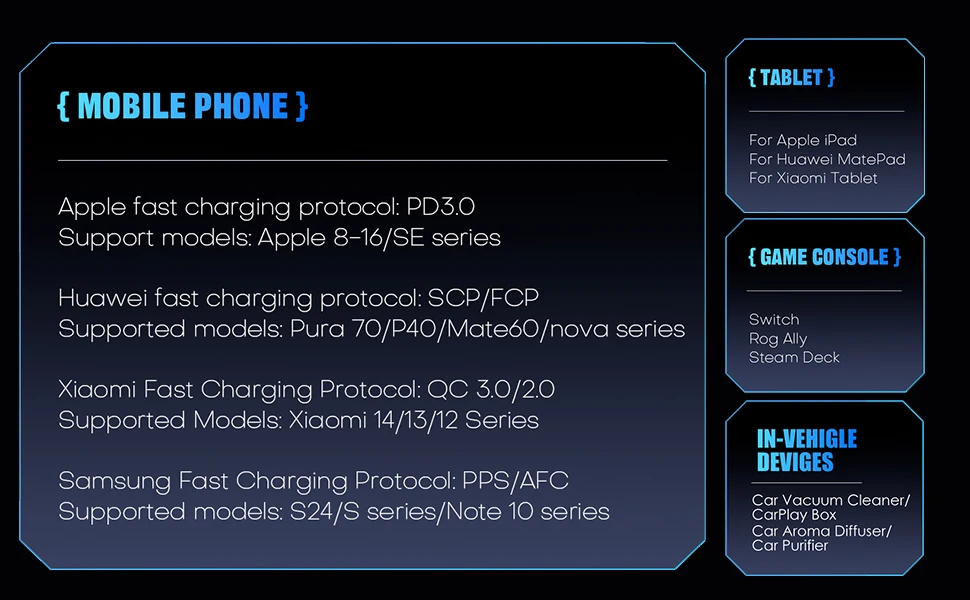 { MOBILE PHONE }

Apple fast charging protocol: PD3.0
Support models: Apple 8-16/SE series

Huawei fast charging protocol: SCP/FCP
Supported models: Pura 70/P40/Mate60/nova series

Xiaomi Fast Charging Protocol: QC 3.0/2.0
Supported Models: Xiaomi 14/13/12 Series

Samsung Fast Charging Protocol: PPS/AFC
Supported models: S24/S series/Note 10 series

{ TABLET }

For Apple iPad
For Huawei MatePad
For Xiaomi Tablet

{ GAME CONSOLE }

Switch
Rog Ally
Steam Deck

IN-VEHIGLE DEVIGES

Car Vacuum Cleaner/ CarPlay Box
Car Aroma Diffuser/ Car Purifier